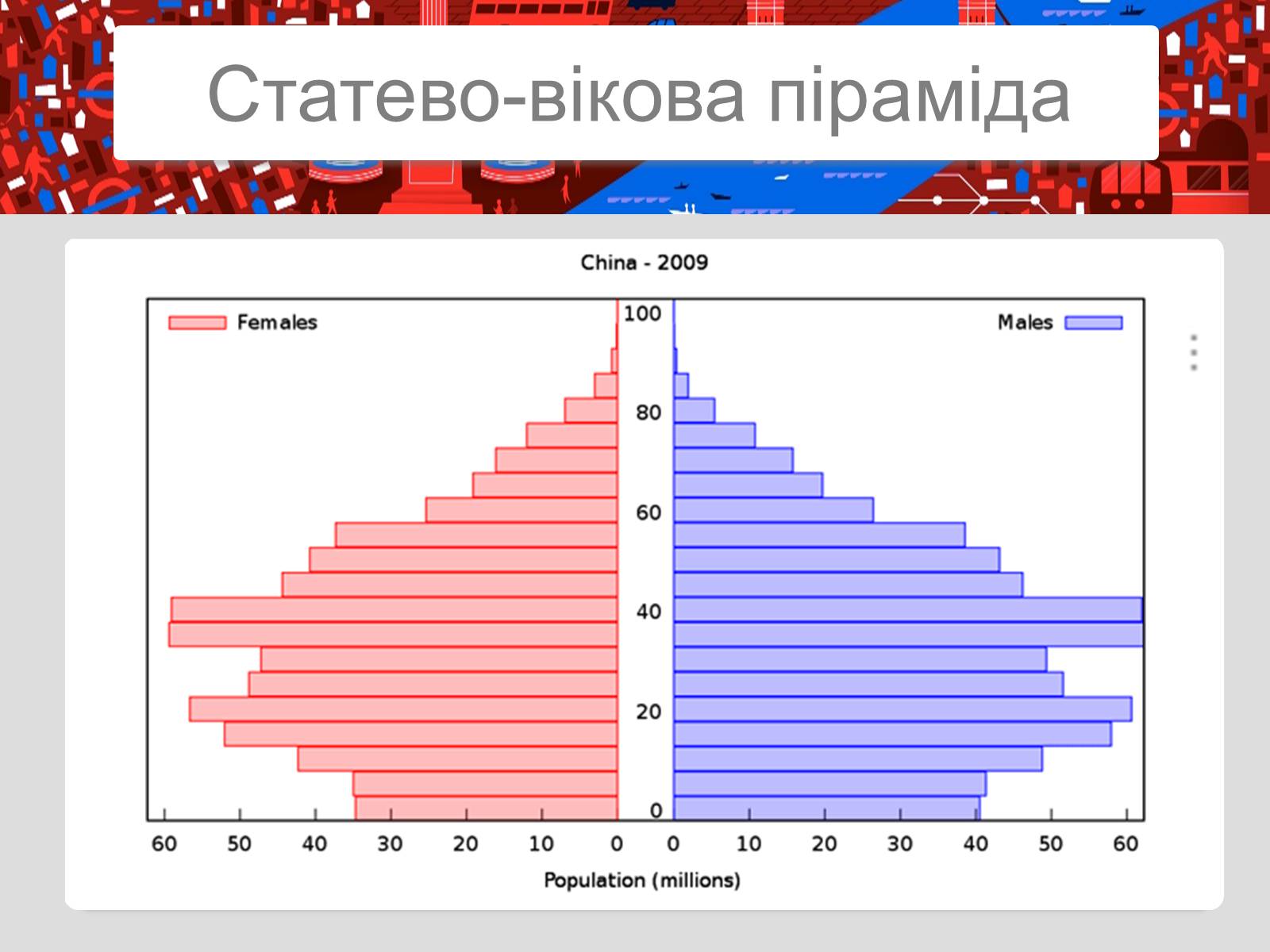 Статево-вікова піраміда

China - 2009

Females

Males

100

80

60

40

20

0

60 50 40 30 20 10 0

0 10 20 30 40 50 60

Population (millions)